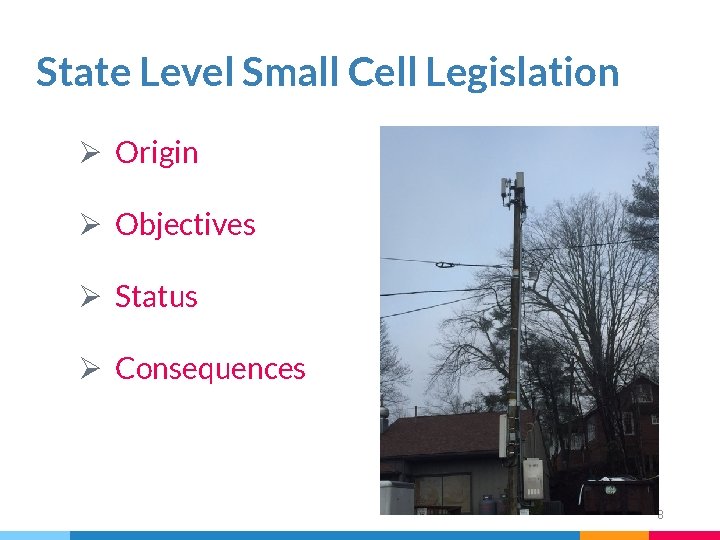 State Level Small Cell Legislation

➢ Origin

➢ Objectives

➢ Status

➢ Consequences

8